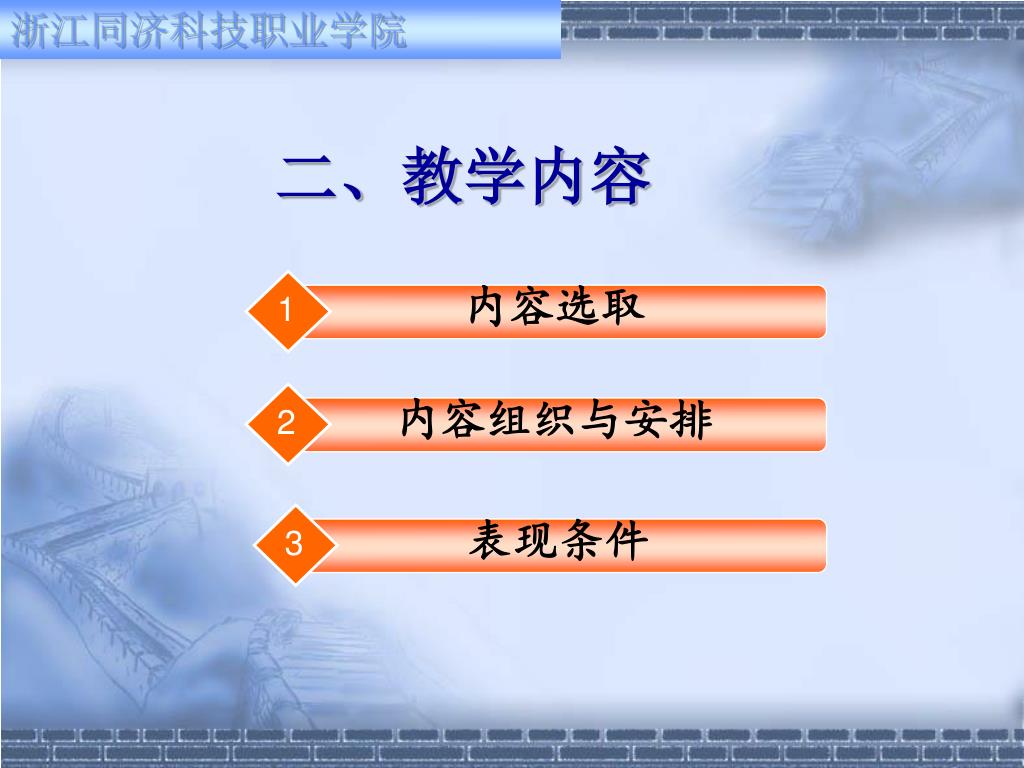 浙江同济科技职业学院

二、教学内容

1 内容选取

2 内容组织与安排

3 表现条件